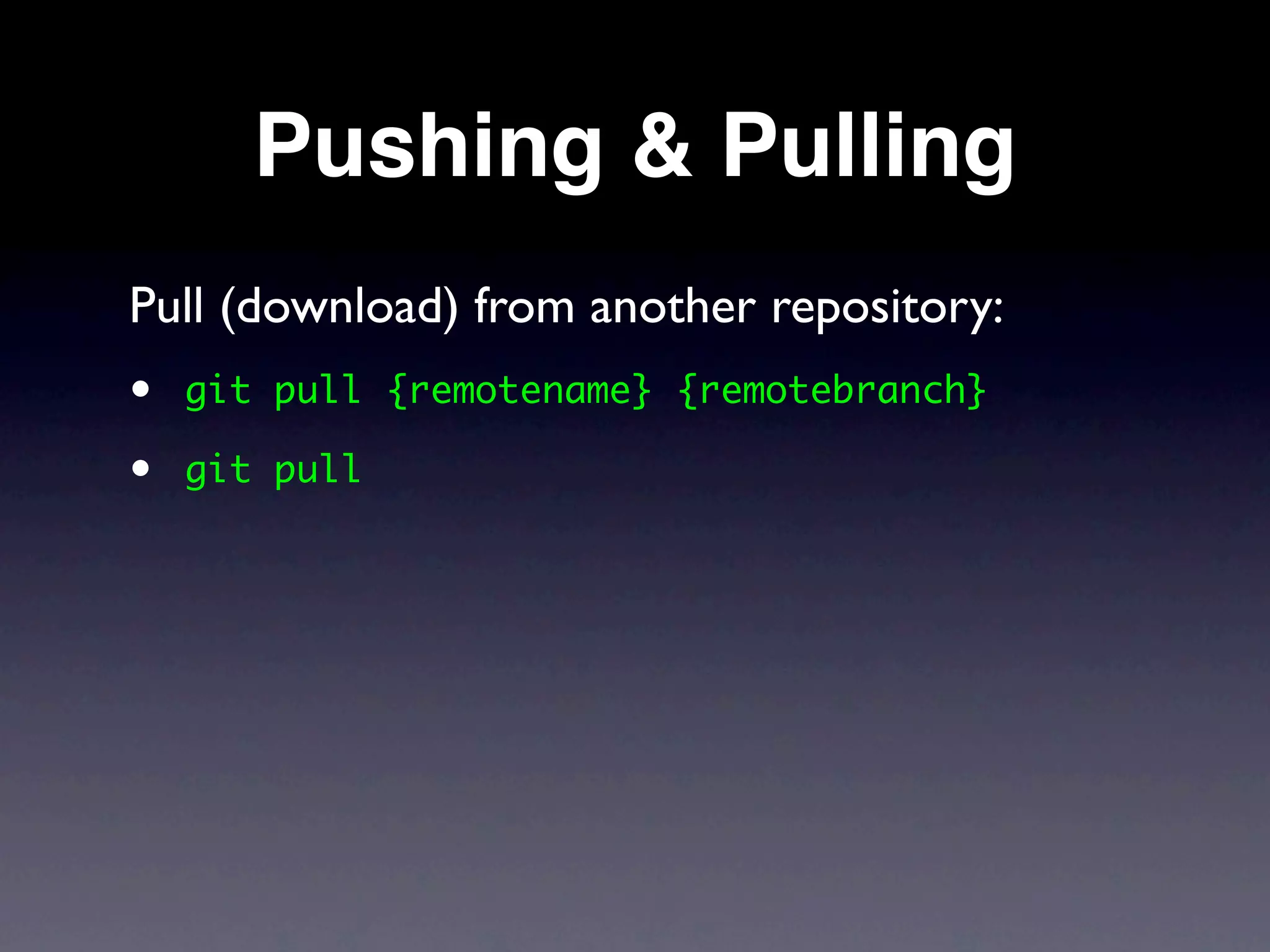 Pushing & Pulling

Pull (download) from another repository:

• git pull {remotename} {remotebranch}

• git pull